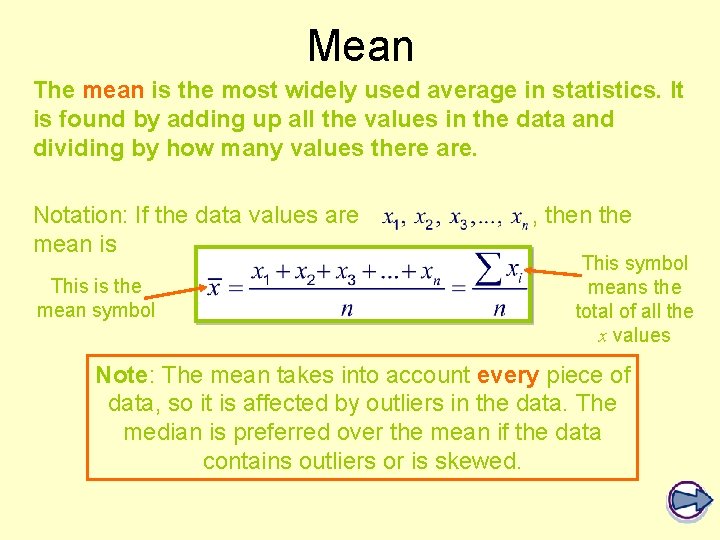 Mean

The mean is the most widely used average in statistics. It is found by adding up all the values in the data and dividing by how many values there are.

Notation: If the data values are $x_1, x_2, x_3, ..., x_n$, then the mean is

This is the mean symbol

$\bar{x} = \frac{x_1 + x_2 + x_3 + ... + x_n}{n} = \frac{\sum x_i}{n}$

This symbol means the total of all the $x$ values

Note: The mean takes into account every piece of data, so it is affected by outliers in the data. The median is preferred over the mean if the data contains outliers or is skewed.